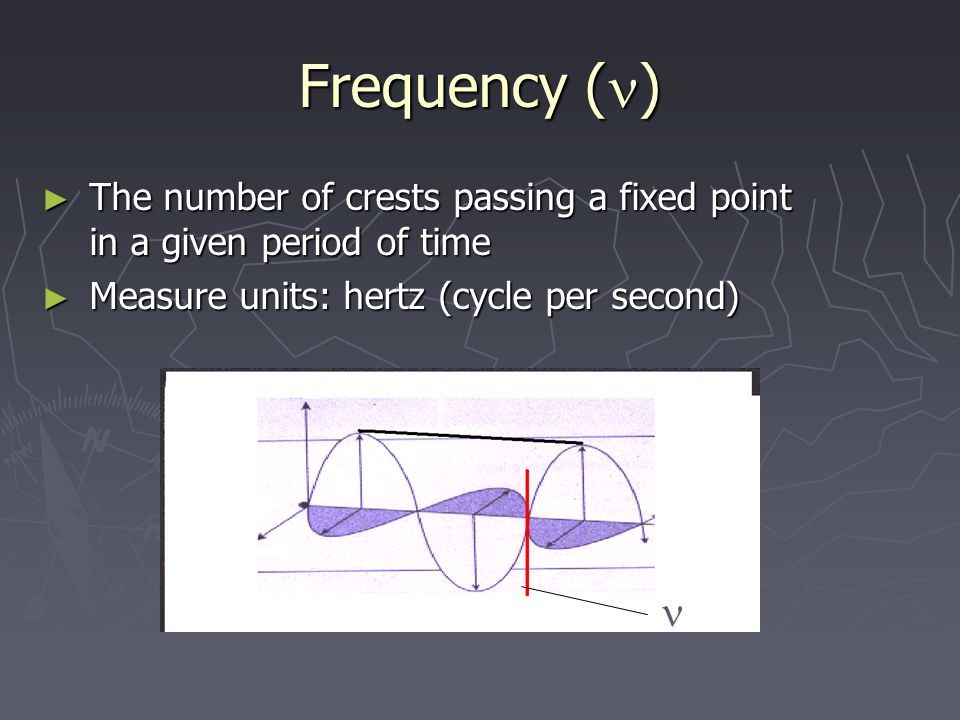 Frequency ($\nu$)

► The number of crests passing a fixed point in a given period of time

► Measure units: hertz (cycle per second)

$\nu$